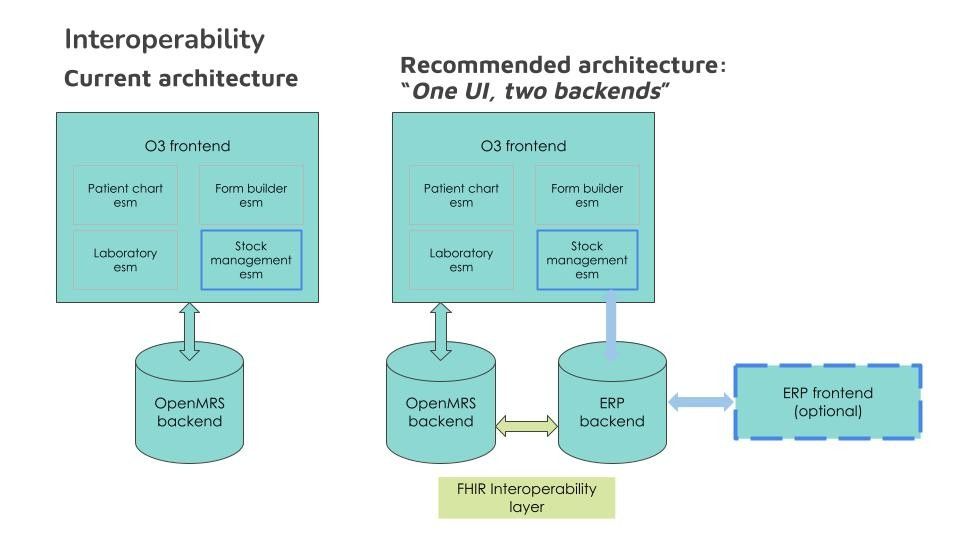 Interoperability

Current architecture

O3 frontend

Patient chart esm

Form builder esm

Laboratory esm

Stock management esm

OpenMRS backend

Recommended architecture: "One UI, two backends"

O3 frontend

Patient chart esm

Form builder esm

Laboratory esm

Stock management esm

OpenMRS backend

ERP backend

ERP frontend (optional)

FHIR Interoperability layer